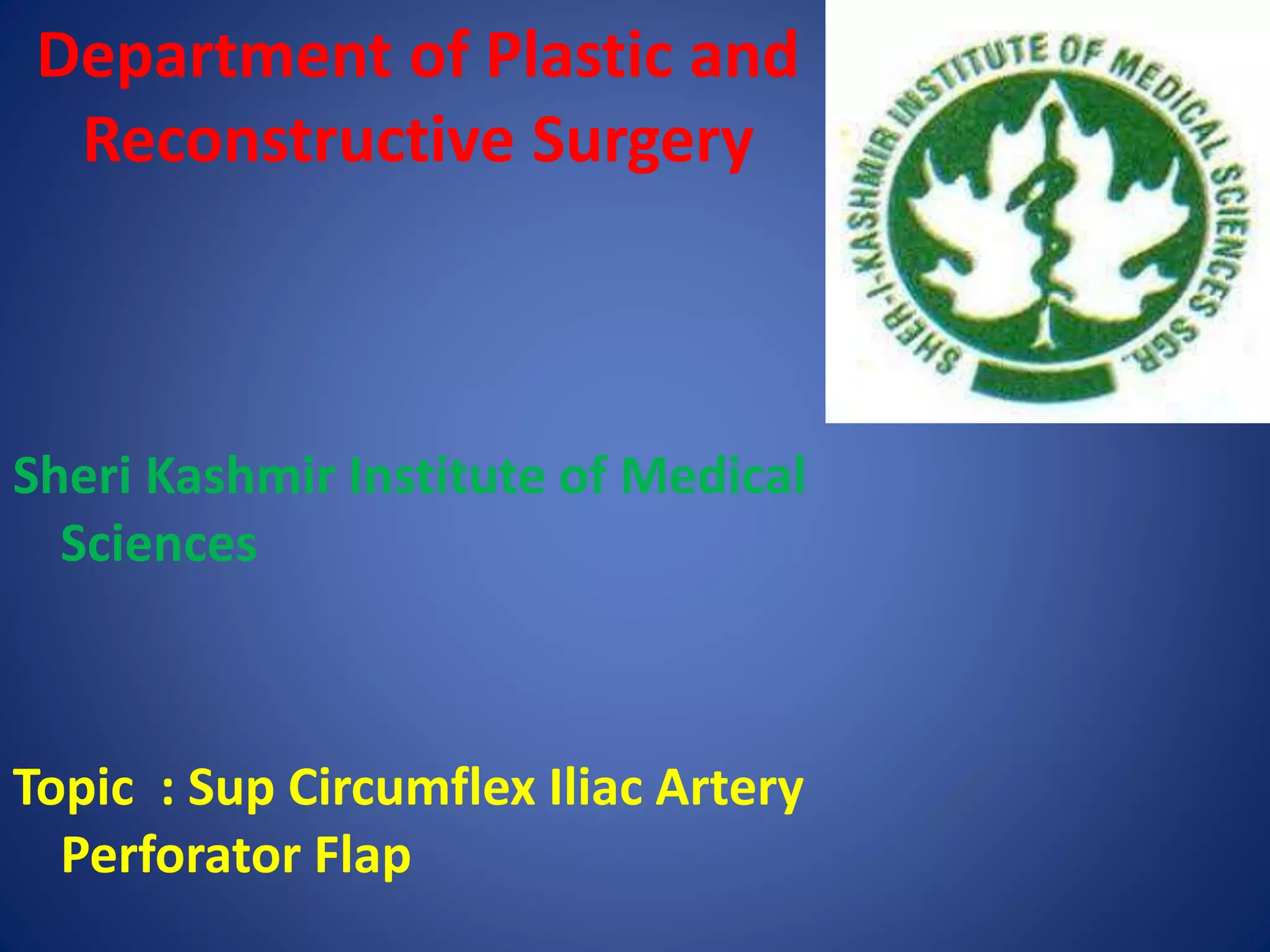 Department of Plastic and Reconstructive Surgery

SHER-I-KASHMIR INSTITUTE OF MEDICAL SCIENCES SGR.

Sheri Kashmir Institute of Medical Sciences

Topic : Sup Circumflex Iliac Artery Perforator Flap